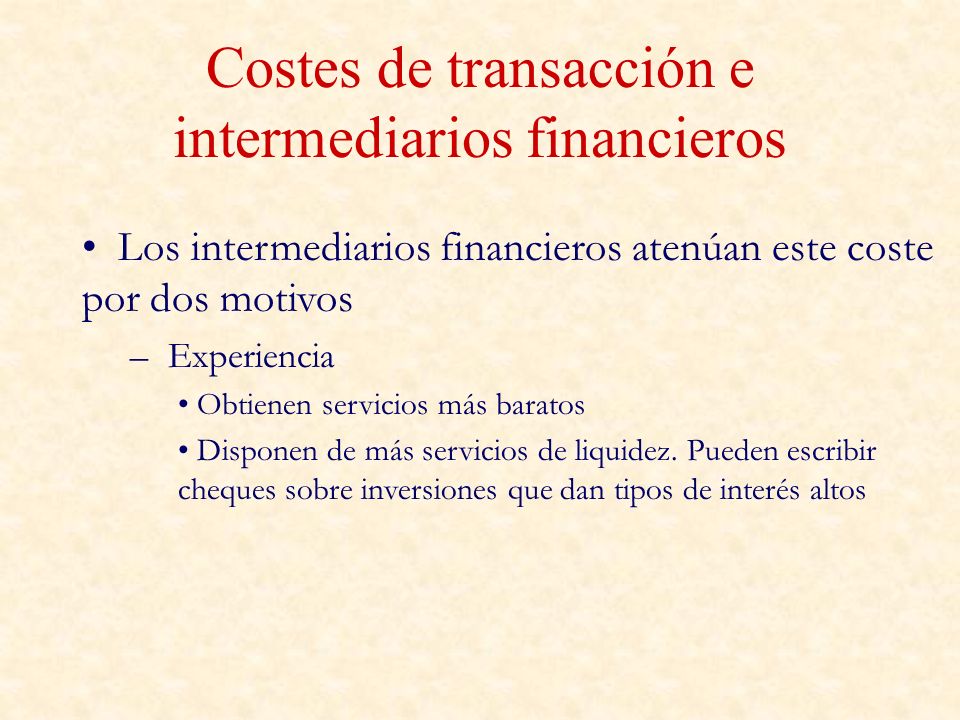 Costes de transacción e intermediarios financieros

• Los intermediarios financieros atenúan este coste por dos motivos

– Experiencia

• Obtienen servicios más baratos

• Disponen de más servicios de liquidez. Pueden escribir cheques sobre inversiones que dan tipos de interés altos